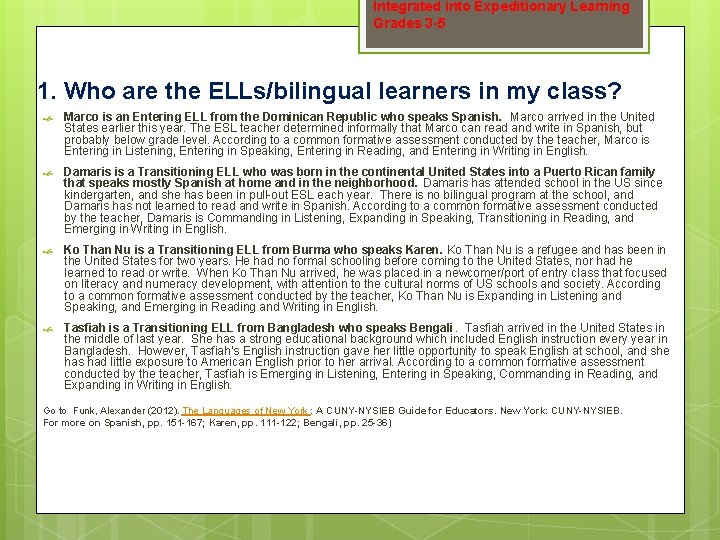 Integrated into Expeditionary Learning
Grades 3-5

1. Who are the ELLs/bilingual learners in my class?

Marco is an Entering ELL from the Dominican Republic who speaks Spanish. Marco arrived in the United States earlier this year. The ESL teacher determined informally that Marco can read and write in Spanish, but probably below grade level. According to a common formative assessment conducted by the teacher, Marco is Entering in Listening, Entering in Speaking, Entering in Reading, and Entering in Writing in English.

Damaris is a Transitioning ELL who was born in the continental United States into a Puerto Rican family that speaks mostly Spanish at home and in the neighborhood. Damaris has attended school in the US since kindergarten, and she has been in pull-out ESL each year. There is no bilingual program at the school, and Damaris has not learned to read and write in Spanish. According to a common formative assessment conducted by the teacher, Damaris is Commanding in Listening, Expanding in Speaking, Transitioning in Reading, and Emerging in Writing in English.

Ko Than Nu is a Transitioning ELL from Burma who speaks Karen. Ko Than Nu is a refugee and has been in the United States for two years. He had no formal schooling before coming to the United States, nor had he learned to read or write. When Ko Than Nu arrived, he was placed in a newcomer/port of entry class that focused on literacy and numeracy development, with attention to the cultural norms of US schools and society. According to a common formative assessment conducted by the teacher, Ko Than Nu is Expanding in Listening and Speaking, and Emerging in Reading and Writing in English.

Tasfiah is a Transitioning ELL from Bangladesh who speaks Bengali. Tasfiah arrived in the United States in the middle of last year. She has a strong educational background which included English instruction every year in Bangladesh. However, Tasfiah's English instruction gave her little opportunity to speak English at school, and she has had little exposure to American English prior to her arrival. According to a common formative assessment conducted by the teacher, Tasfiah is Emerging in Listening, Entering in Speaking, Commanding in Reading, and Expanding in Writing in English.

Go to Funk, Alexander (2012). The Languages of New York: A CUNY-NYSIEB Guide for Educators. New York: CUNY-NYSIEB.
For more on Spanish, pp. 151-167; Karen, pp. 111-122; Bengali, pp. 25-36)